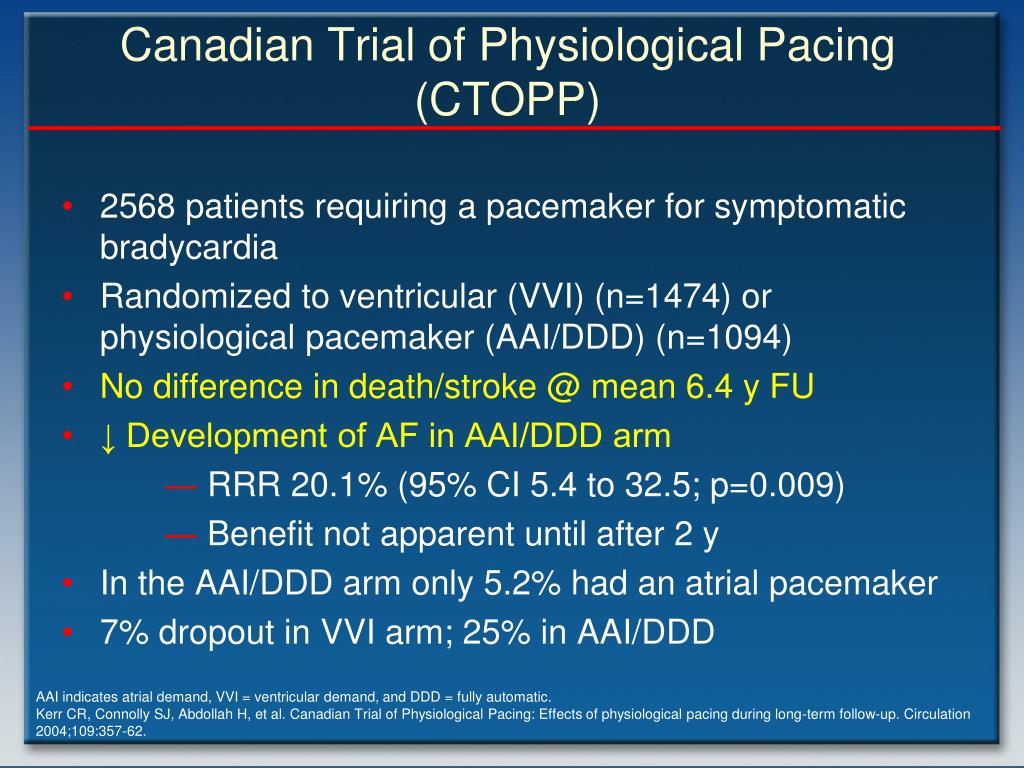 Canadian Trial of Physiological Pacing (CTOPP)

• 2568 patients requiring a pacemaker for symptomatic bradycardia
• Randomized to ventricular (VVI) (n=1474) or physiological pacemaker (AAI/DDD) (n=1094)
• No difference in death/stroke @ mean 6.4 y FU
• ↓ Development of AF in AAI/DDD arm
— RRR 20.1% (95% CI 5.4 to 32.5; p=0.009)
— Benefit not apparent until after 2 y
• In the AAI/DDD arm only 5.2% had an atrial pacemaker
• 7% dropout in VVI arm; 25% in AAI/DDD

AAI indicates atrial demand, VVI = ventricular demand, and DDD = fully automatic.
Kerr CR, Connolly SJ, Abdollah H, et al. Canadian Trial of Physiological Pacing: Effects of physiological pacing during long-term follow-up. Circulation 2004;109:357-62.